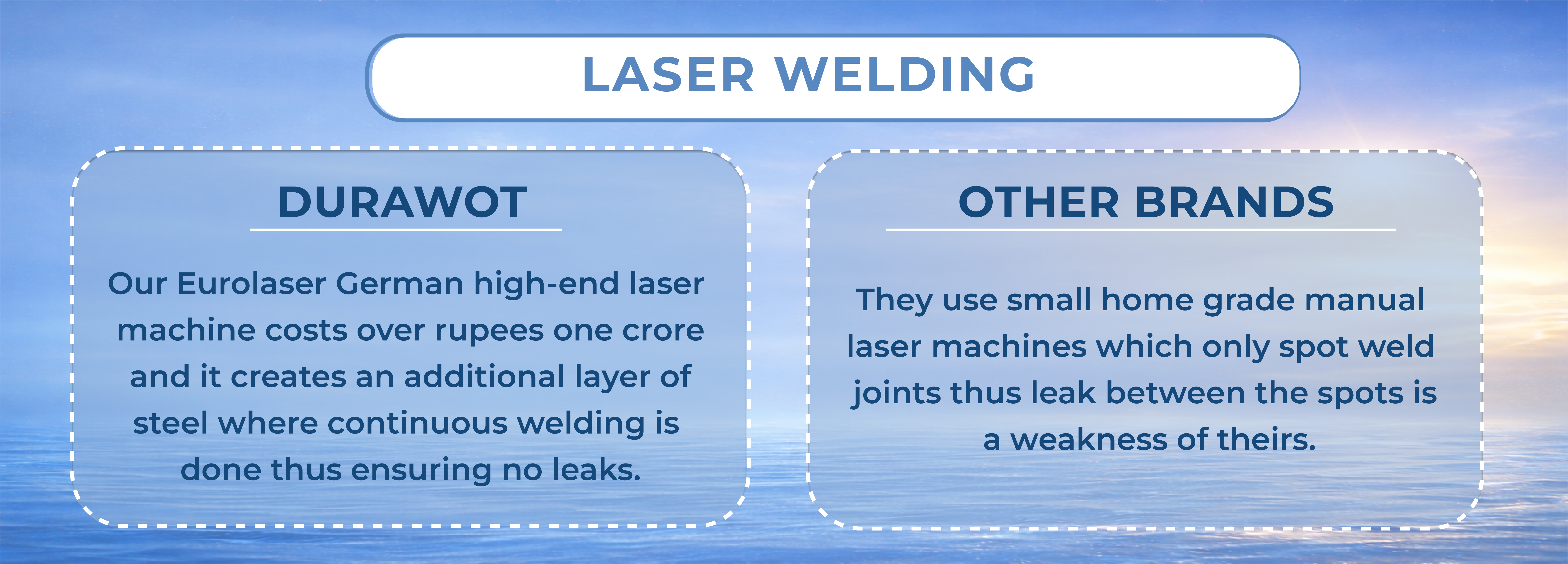 LASER WELDING

DURAWOT

Our Eurolaser German high-end laser machine costs over rupees one crore and it creates an additional layer of steel where continuous welding is done thus ensuring no leaks.

OTHER BRANDS

They use small home grade manual laser machines which only spot weld joints thus leak between the spots is a weakness of theirs.